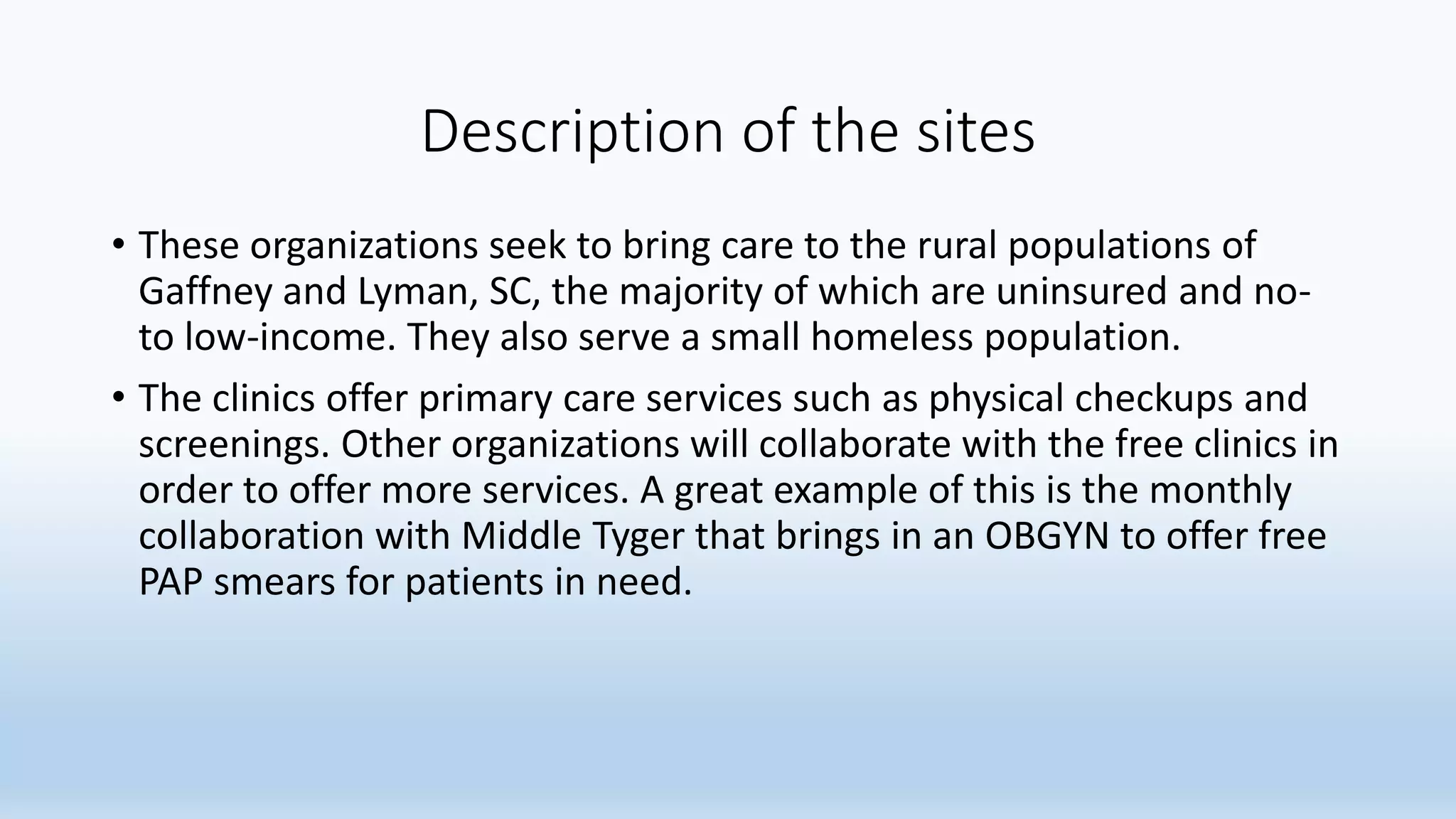 Description of the sites

• These organizations seek to bring care to the rural populations of Gaffney and Lyman, SC, the majority of which are uninsured and no- to low-income. They also serve a small homeless population.

• The clinics offer primary care services such as physical checkups and screenings. Other organizations will collaborate with the free clinics in order to offer more services. A great example of this is the monthly collaboration with Middle Tyger that brings in an OBGYN to offer free PAP smears for patients in need.